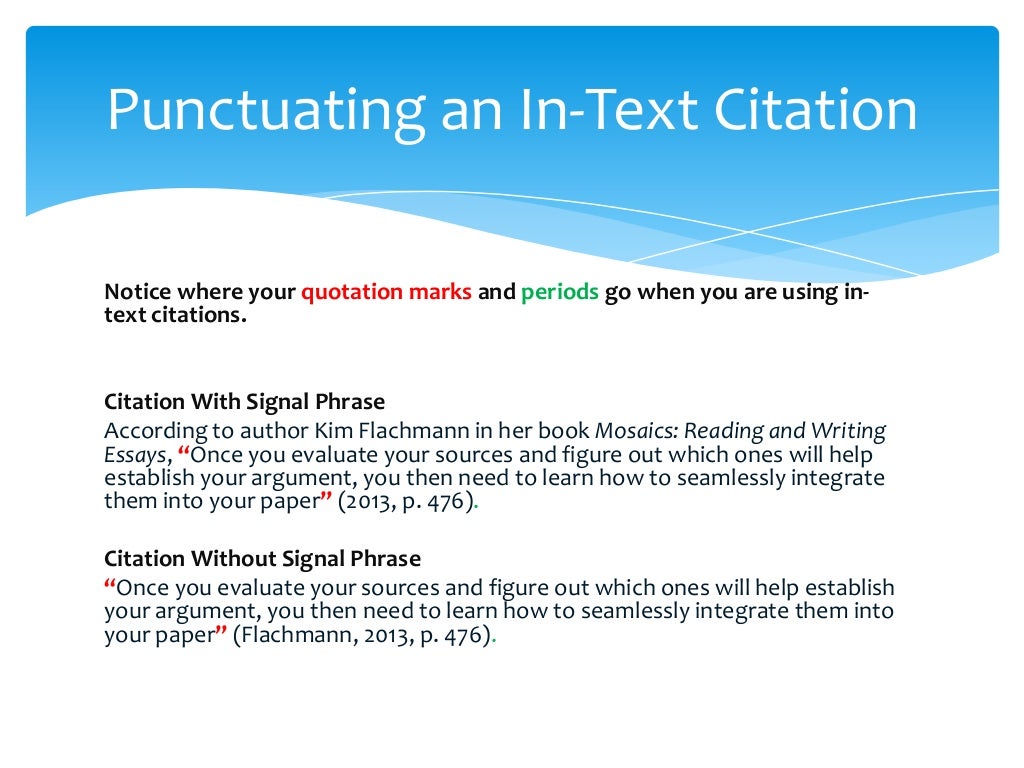 Punctuating an In-Text Citation

Notice where your quotation marks and periods go when you are using in-text citations.

Citation With Signal Phrase
According to author Kim Flachmann in her book Mosaics: Reading and Writing Essays, “Once you evaluate your sources and figure out which ones will help establish your argument, you then need to learn how to seamlessly integrate them into your paper” (2013, p. 476).

Citation Without Signal Phrase
“Once you evaluate your sources and figure out which ones will help establish your argument, you then need to learn how to seamlessly integrate them into your paper” (Flachmann, 2013, p. 476).